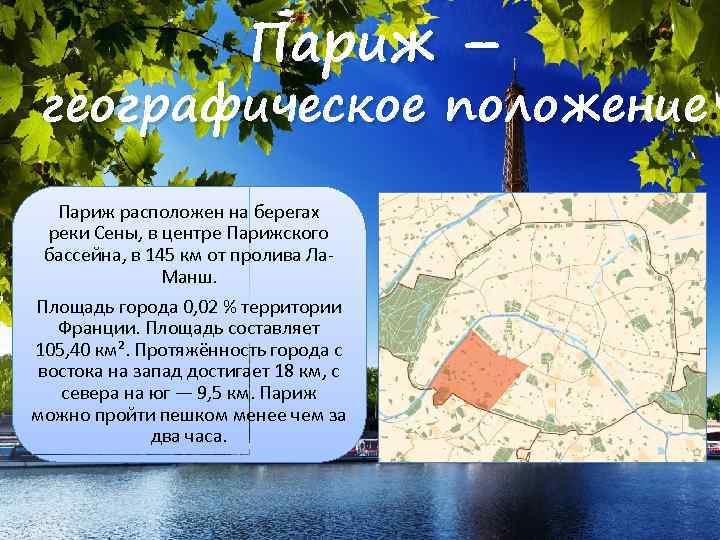 Париж – географическое положение

Париж расположен на берегах реки Сены, в центре Парижского бассейна, в 145 км от пролива Ла-Манш.

Площадь города 0,02 % территории Франции. Площадь составляет 105,40 км². Протяжённость города с востока на запад достигает 18 км, с севера на юг — 9,5 км. Париж можно пройти пешком менее чем за два часа.